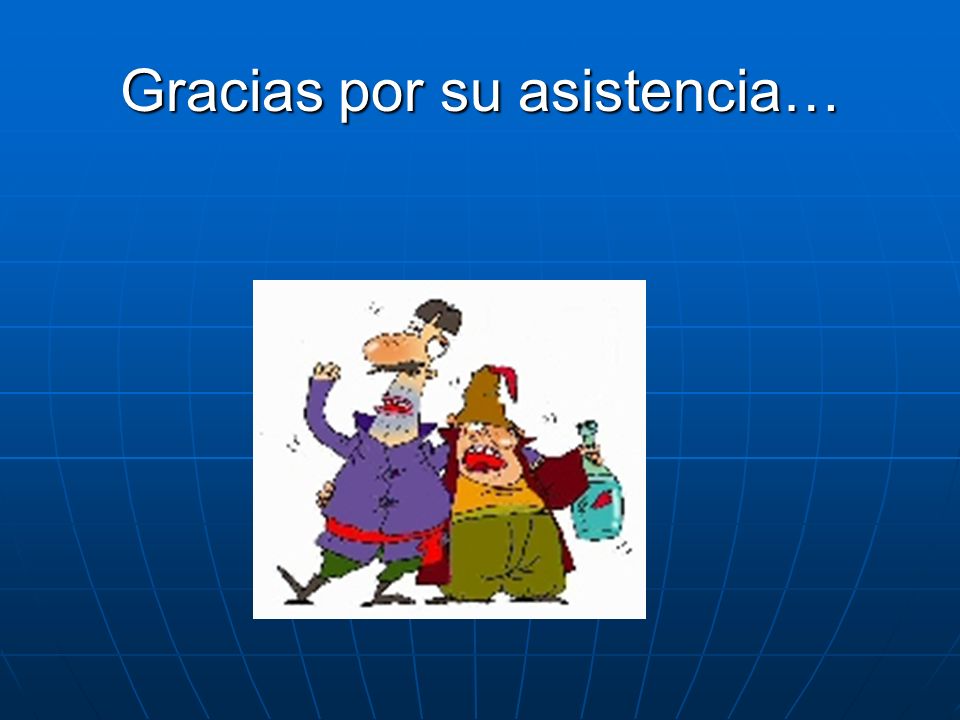 Gracias por su asistencia…